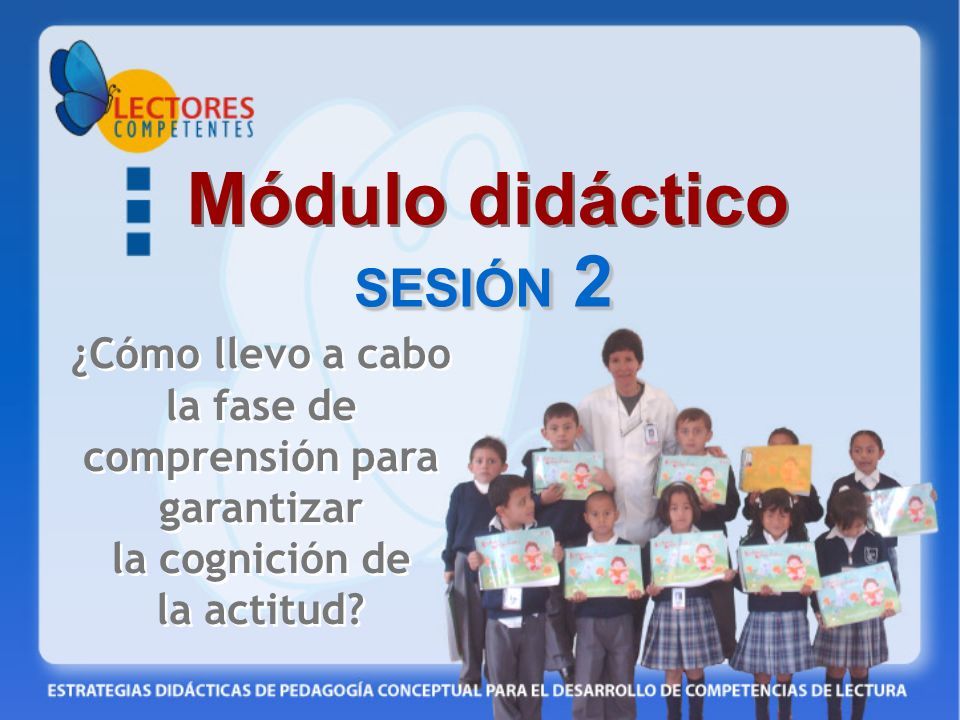 LECTORES COMPETENTES

Módulo didáctico

SESIÓN 2

¿Cómo llevo a cabo la fase de comprensión para garantizar la cognición de la actitud?

ESTRATEGIAS DIDÁCTICAS DE PEDAGOGÍA CONCEPTUAL PARA EL DESARROLLO DE COMPETENCIAS DE LECTURA